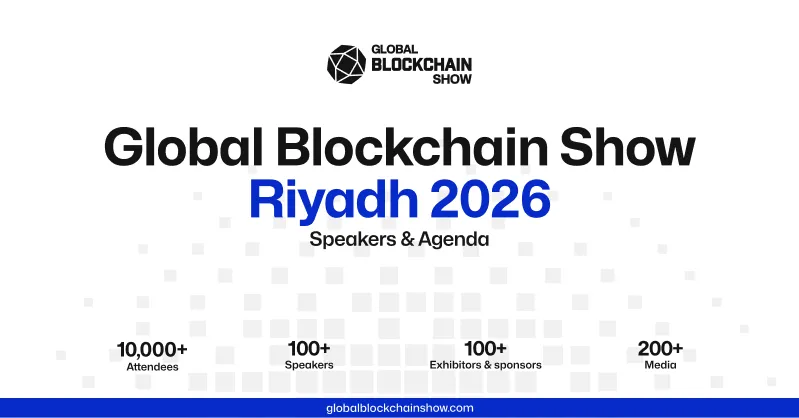 GLOBAL BLOCKCHAIN SHOW

Global Blockchain Show
Riyadh 2026
Speakers & Agenda

10,000+
Attendees

100+
Speakers

100+
Exhibitors & sponsors

200+
Media

globalblockchainshow.com